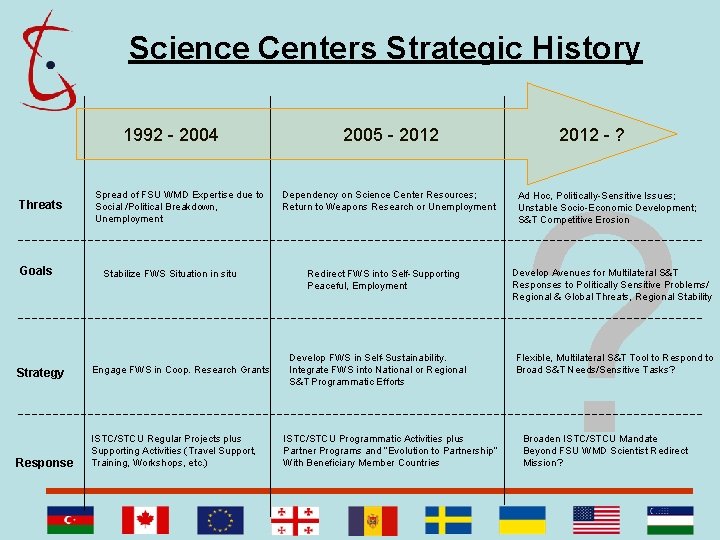 Science Centers Strategic History

|  | 1992 - 2004 | 2005 - 2012 | 2012 - ? |
|---|---|---|---|
| Threats | Spread of FSU WMD Expertise due to Social /Political Breakdown, Unemployment | Dependency on Science Center Resources; Return to Weapons Research or Unemployment | Ad Hoc, Politically-Sensitive Issues; Unstable Socio-Economic Development; S&T Competitive Erosion |
| Goals | Stabilize FWS Situation in situ | Redirect FWS into Self-Supporting Peaceful, Employment | Develop Avenues for Multilateral S&T Responses to Politically Sensitive Problems/ Regional & Global Threats, Regional Stability |
| Strategy | Engage FWS in Coop. Research Grants | Develop FWS in Self-Sustainability. Integrate FWS into National or Regional S&T Programmatic Efforts | Flexible, Multilateral S&T Tool to Respond to Broad S&T Needs/Sensitive Tasks? |
| Response | ISTC/STCU Regular Projects plus Supporting Activities (Travel Support, Training, Workshops, etc.) | ISTC/STCU Programmatic Activities plus Partner Programs and "Evolution to Partnership" With Beneficiary Member Countries | Broaden ISTC/STCU Mandate Beyond FSU WMD Scientist Redirect Mission? |

?